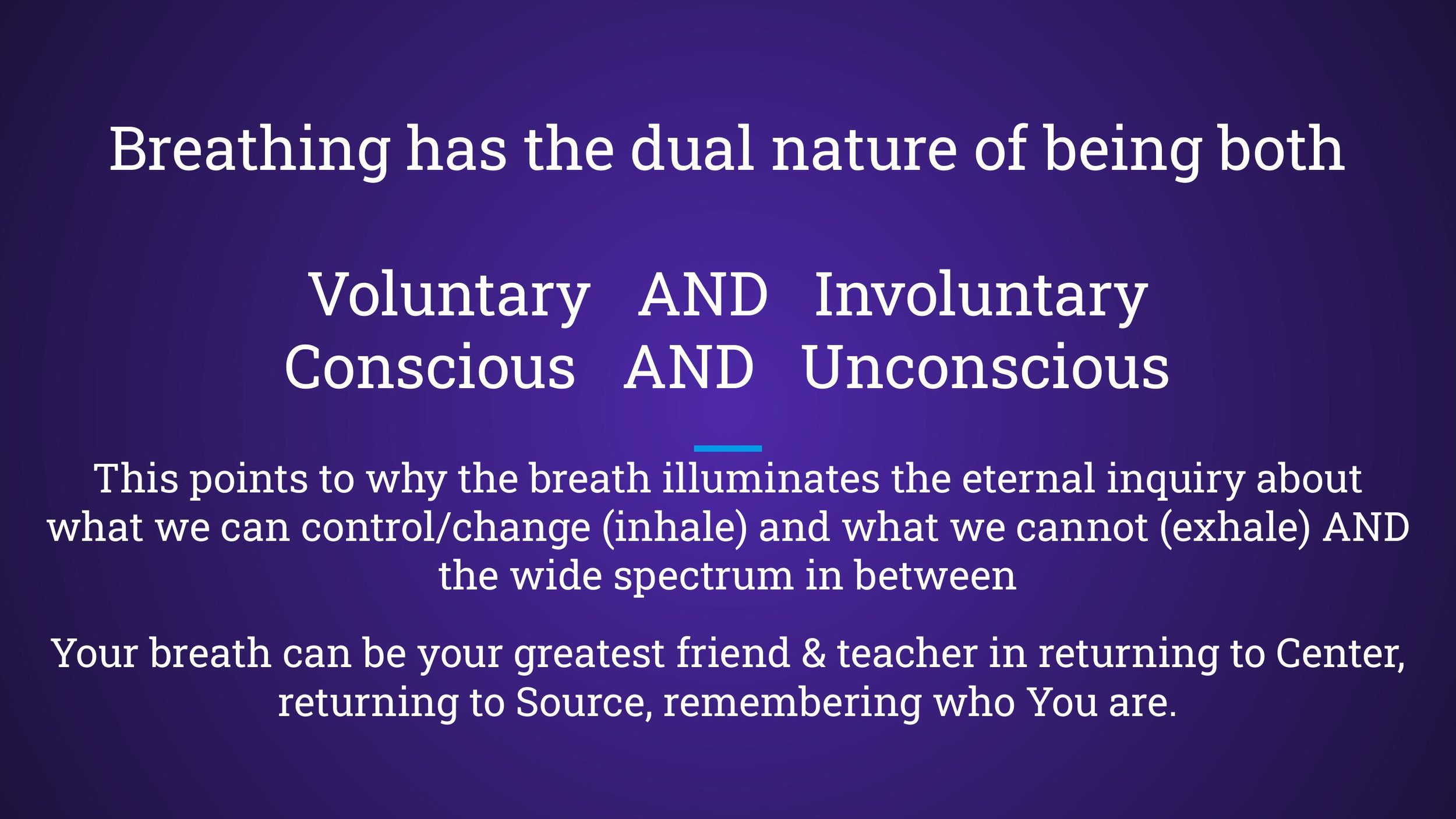 Breathing has the dual nature of being both

Voluntary AND Involuntary
Conscious AND Unconscious

This points to why the breath illuminates the eternal inquiry about what we can control/change (inhale) and what we cannot (exhale) AND the wide spectrum in between

Your breath can be your greatest friend & teacher in returning to Center, returning to Source, remembering who You are.